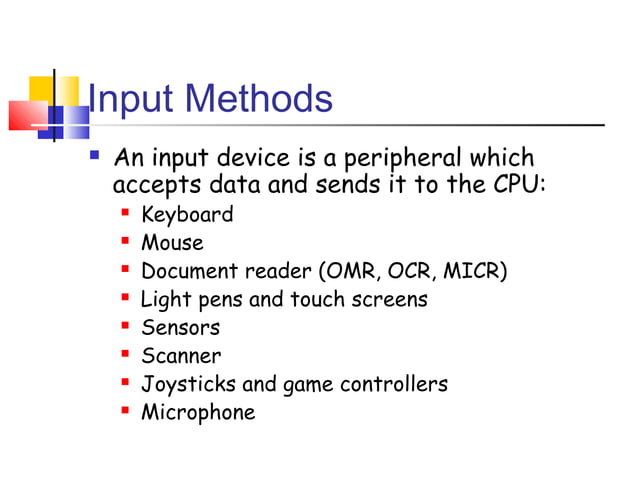 Input Methods

- An input device is a peripheral which accepts data and sends it to the CPU:
  - Keyboard
  - Mouse
  - Document reader (OMR, OCR, MICR)
  - Light pens and touch screens
  - Sensors
  - Scanner
  - Joysticks and game controllers
  - Microphone